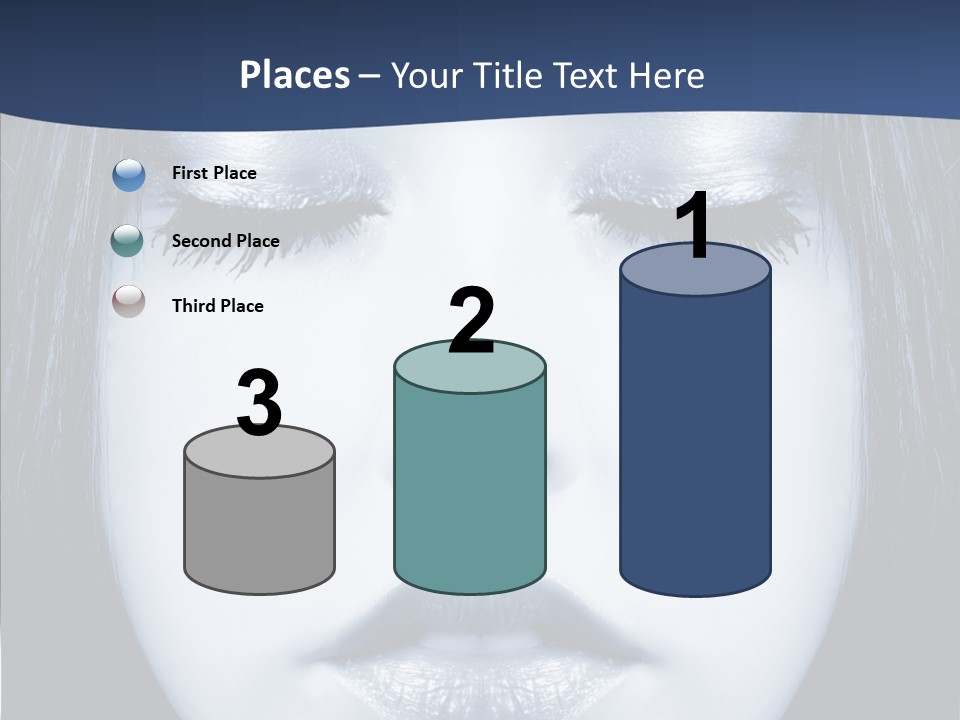 Places – Your Title Text Here

First Place

Second Place

Third Place

3

2

1